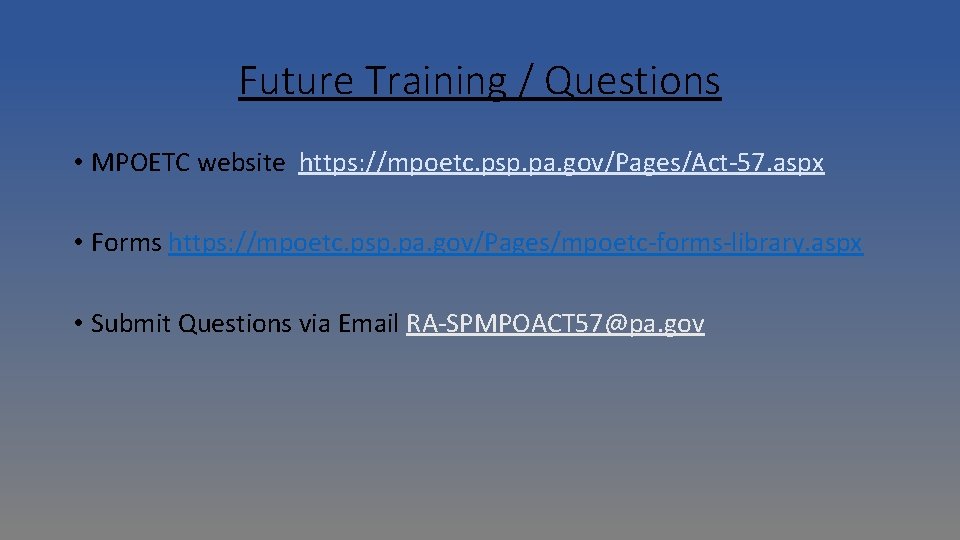 Future Training / Questions

• MPOETC website https://mpoetc.psp.pa.gov/Pages/Act-57.aspx

• Forms https://mpoetc.psp.pa.gov/Pages/mpoetc-forms-library.aspx

• Submit Questions via Email RA-SPMPOACT57@pa.gov